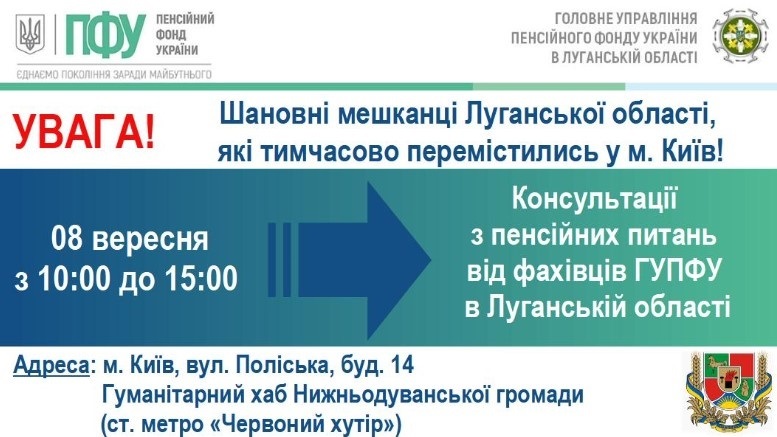 ПФУ ПЕНСІЙНИЙ ФОНД УКРАЇНИ

ЄДНАЄМО ПОКОЛІННЯ ЗАРАДИ МАЙБУТНЬОГО

ГОЛОВНЕ УПРАВЛІННЯ ПЕНСІЙНОГО ФОНДУ УКРАЇНИ В ЛУГАНСЬКІЙ ОБЛАСТІ

УВАГА!

Шановні мешканці Луганської області, які тимчасово перемістились у м. Київ!

08 вересня з 10:00 до 15:00

Консультації з пенсійних питань від фахівців ГУПФУ в Луганській області

Адреса: м. Київ, вул. Поліська, буд. 14
Гуманітарний хаб Нижньодуванської громади
(ст. метро «Червоний хутір»)